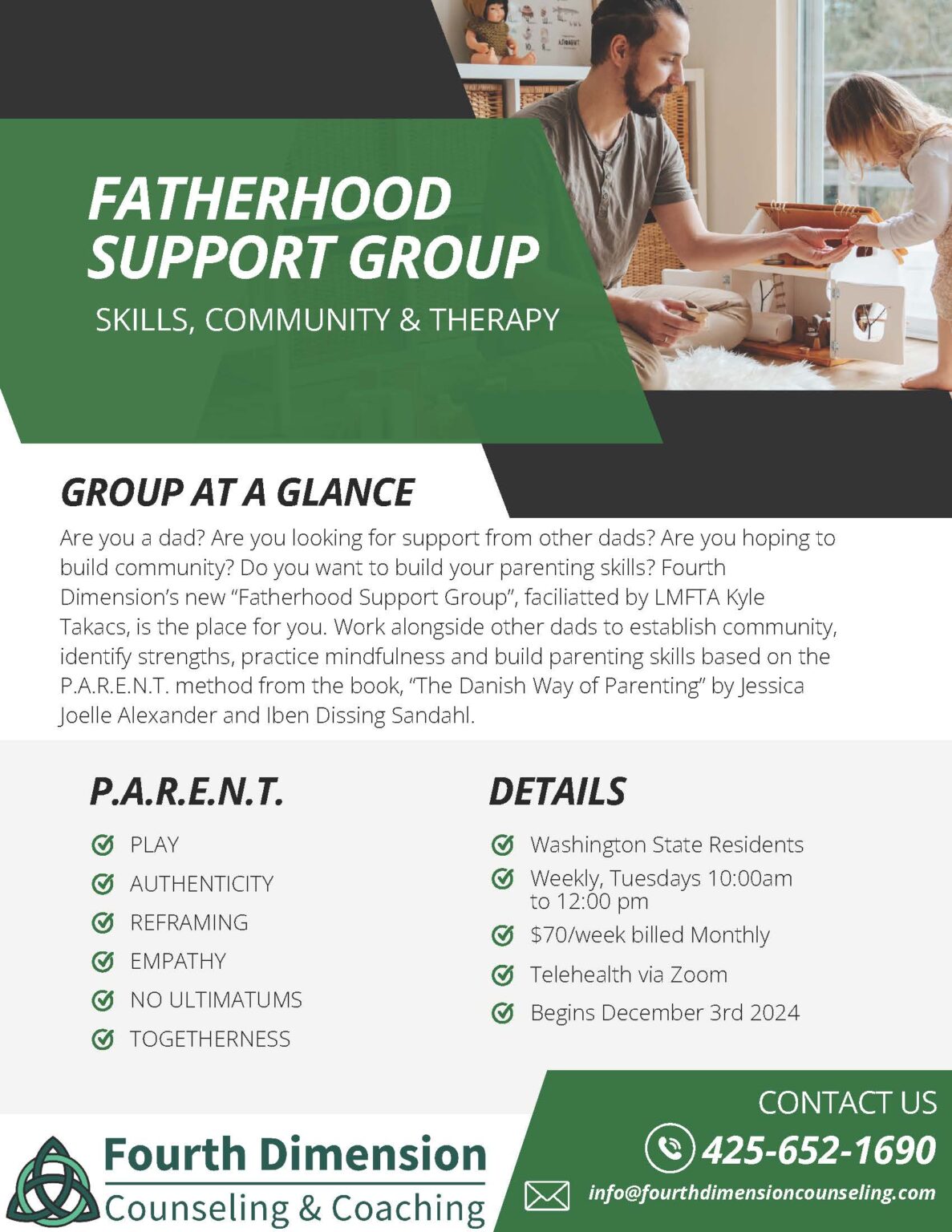 FATHERHOOD SUPPORT GROUP

SKILLS, COMMUNITY & THERAPY

GROUP AT A GLANCE

Are you a dad? Are you looking for support from other dads? Are you hoping to build community? Do you want to build your parenting skills? Fourth Dimension's new "Fatherhood Support Group", faciliatted by LMFTA Kyle Takacs, is the place for you. Work alongside other dads to establish community, identify strengths, practice mindfulness and build parenting skills based on the P.A.R.E.N.T. method from the book, "The Danish Way of Parenting" by Jessica Joelle Alexander and Iben Dissing Sandahl.

P.A.R.E.N.T.

PLAY
AUTHENTICITY
REFRAMING
EMPATHY
NO ULTIMATUMS
TOGETHERNESS

DETAILS

Washington State Residents
Weekly, Tuesdays 10:00am to 12:00 pm
$70/week billed Monthly
Telehealth via Zoom
Begins December 3rd 2024

Fourth Dimension
Counseling & Coaching

CONTACT US
425-652-1690
info@fourthdimensioncounseling.com